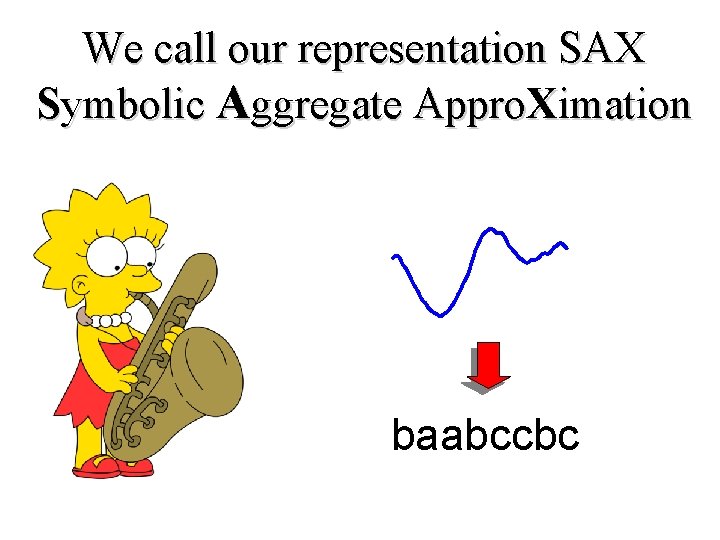 We call our representation SAX
Symbolic Aggregate ApproXimation

baabccbc